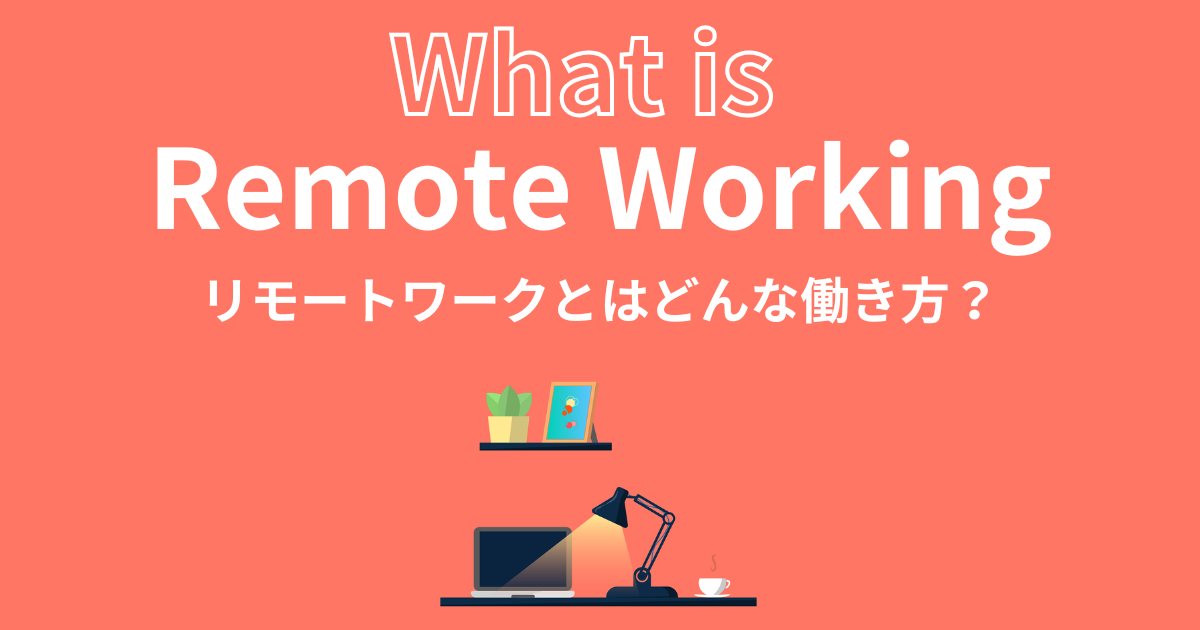 What is
Remote Working
リモートワークとはどんな働き方？